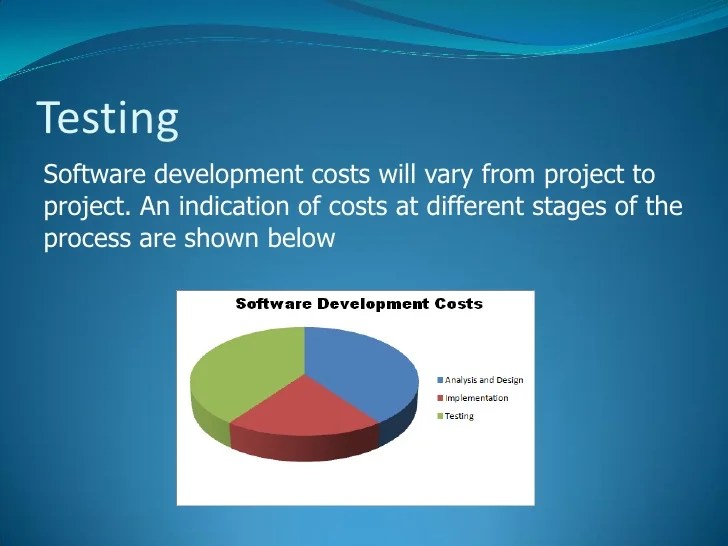 Testing

Software development costs will vary from project to project. An indication of costs at different stages of the process are shown below

Software Development Costs

Analysis and Design
Implementation
Testing